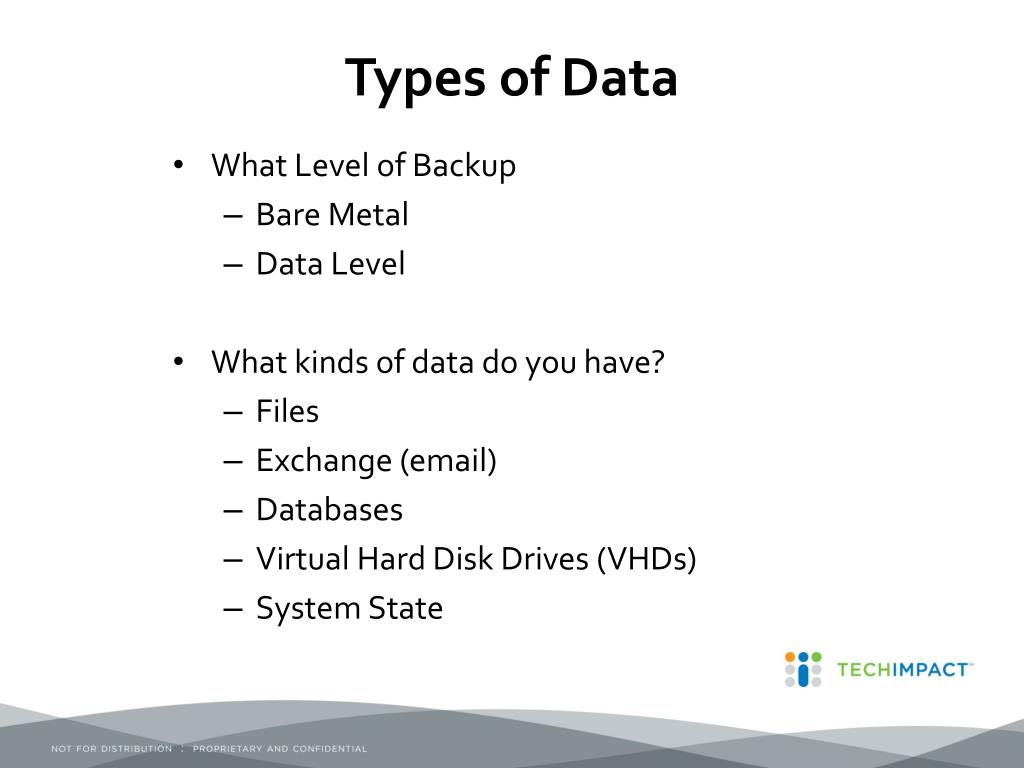 Types of Data

• What Level of Backup
 – Bare Metal
 – Data Level

• What kinds of data do you have?
 – Files
 – Exchange (email)
 – Databases
 – Virtual Hard Disk Drives (VHDs)
 – System State

TECHIMPACT™

NOT FOR DISTRIBUTION : PROPRIETARY AND CONFIDENTIAL